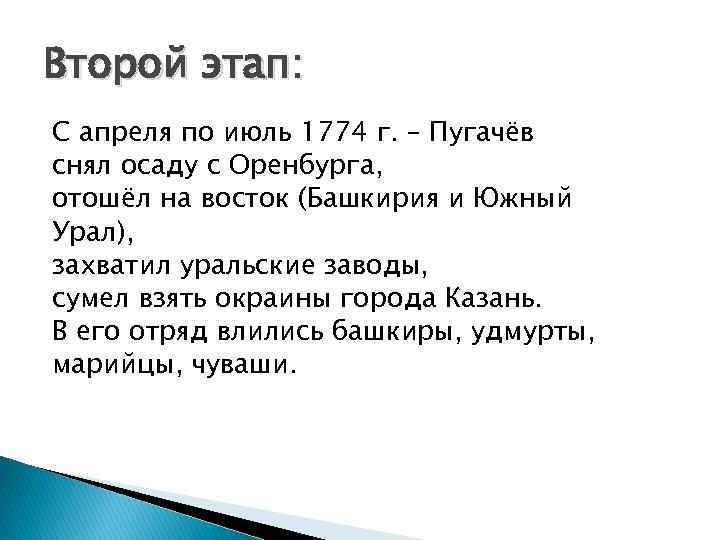 Второй этап:

С апреля по июль 1774 г. – Пугачёв снял осаду с Оренбурга,
отошёл на восток (Башкирия и Южный Урал),
захватил уральские заводы,
сумел взять окраины города Казань.
В его отряд влились башкиры, удмурты, марийцы, чуваши.